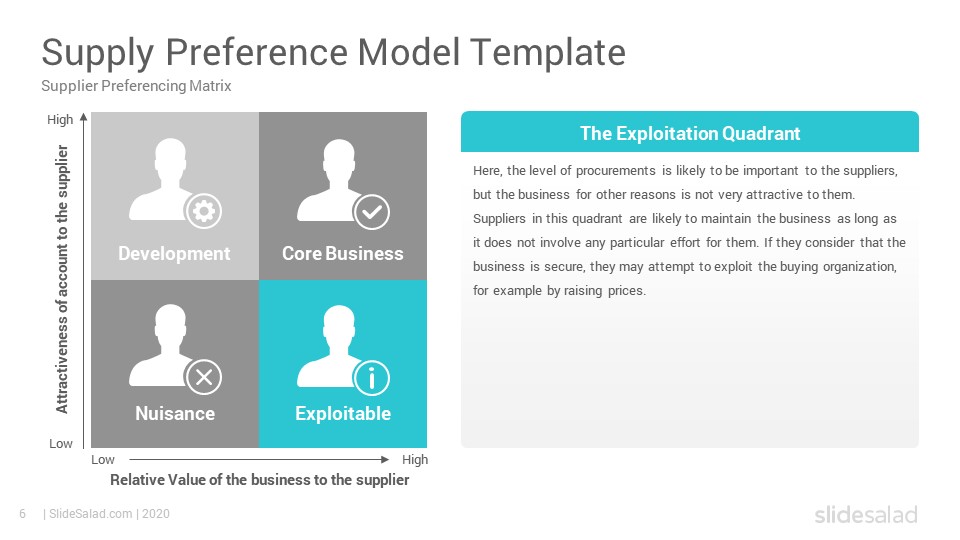 Supply Preference Model Template
Supplier Preferencing Matrix

High
Attractiveness of account to the supplier
Low

Development
Core Business
Nuisance
Exploitable

Low
High
Relative Value of the business to the supplier

The Exploitation Quadrant

Here, the level of procurements is likely to be important to the suppliers, but the business for other reasons is not very attractive to them. Suppliers in this quadrant are likely to maintain the business as long as it does not involve any particular effort for them. If they consider that the business is secure, they may attempt to exploit the buying organization, for example by raising prices.

6 | SlideSalad.com | 2020

slidesalad